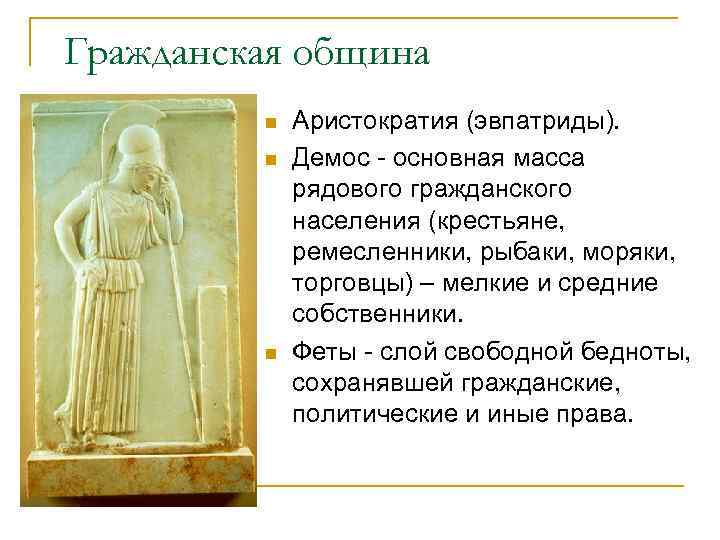 Гражданская община

Аристократия (эвпатриды).

Демос - основная масса рядового гражданского населения (крестьяне, ремесленники, рыбаки, моряки, торговцы) – мелкие и средние собственники.

Феты - слой свободной бедноты, сохранявшей гражданские, политические и иные права.